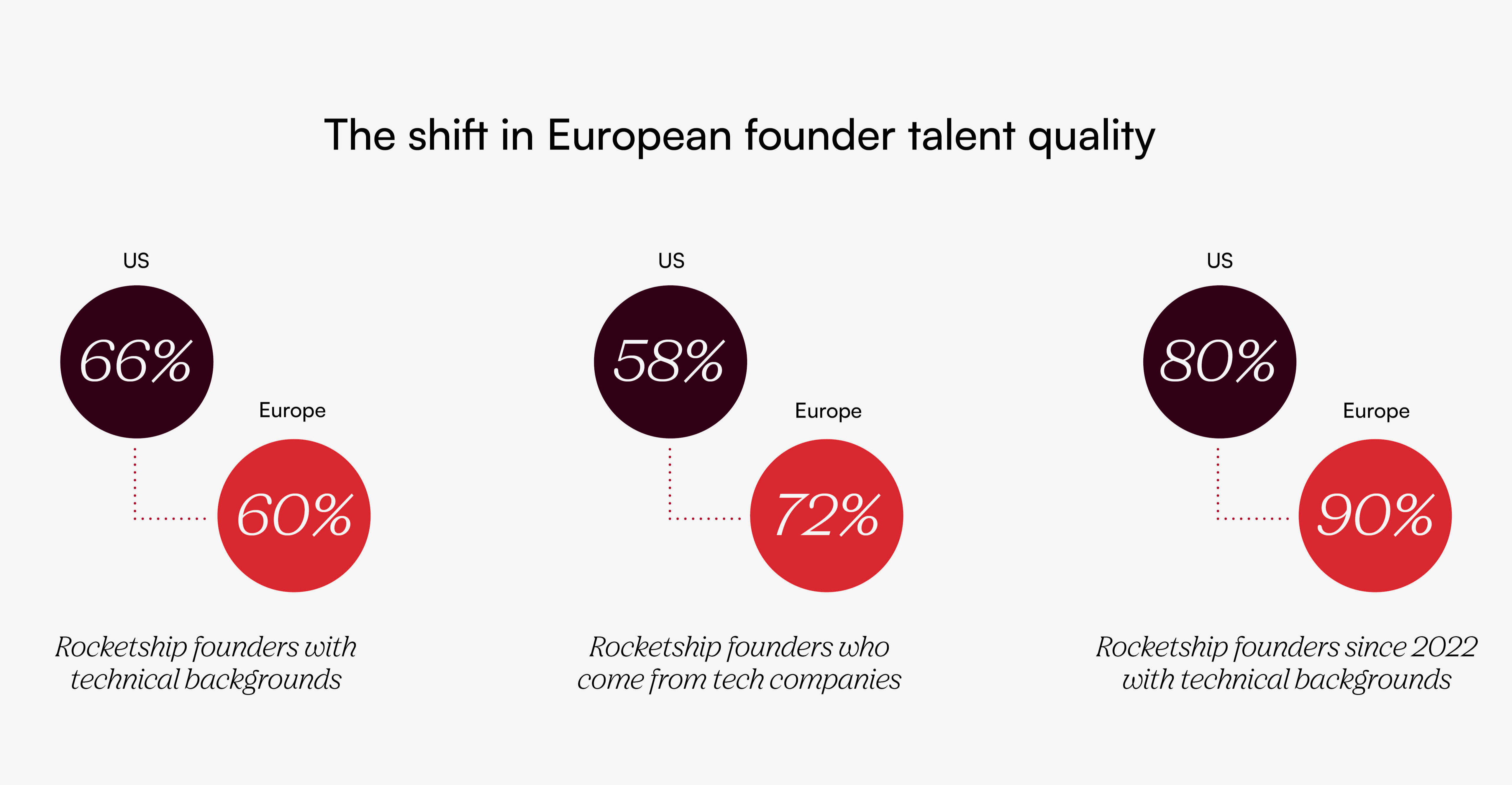 The shift in European founder talent quality

US

66%

Europe

60%

Rocketship founders with technical backgrounds

US

58%

Europe

72%

Rocketship founders who come from tech companies

US

80%

Europe

90%

Rocketship founders since 2022 with technical backgrounds